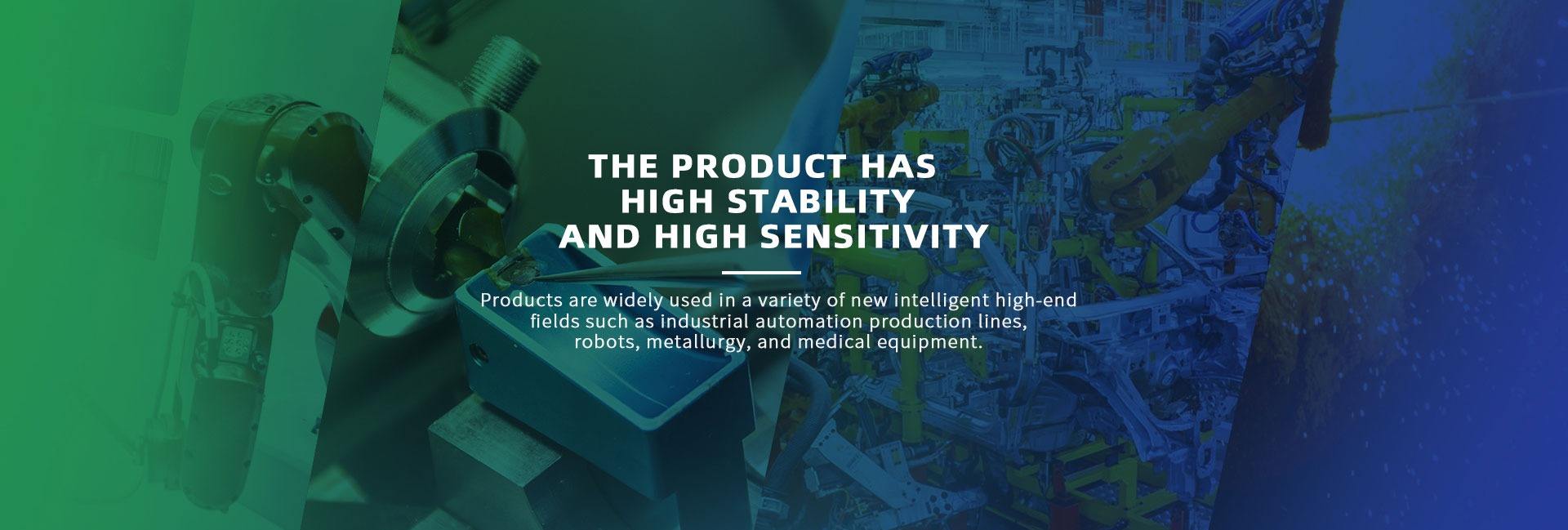 THE PRODUCT HAS HIGH STABILITY AND HIGH SENSITIVITY

Products are widely used in a variety of new intelligent high-end fields such as industrial automation production lines, robots, metallurgy, and medical equipment.